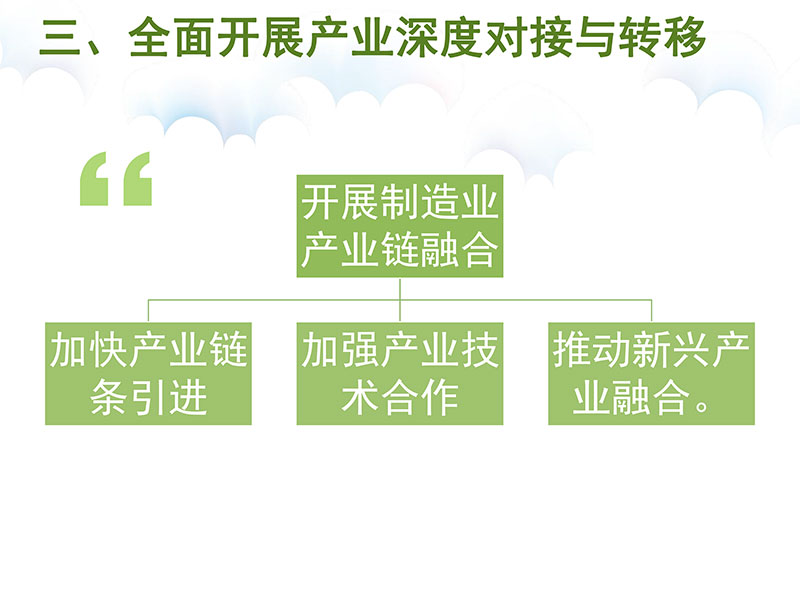 三、全面开展产业深度对接与转移

“

开展制造业产业链融合

加快产业链条引进

加强产业技术合作

推动新兴产业融合。